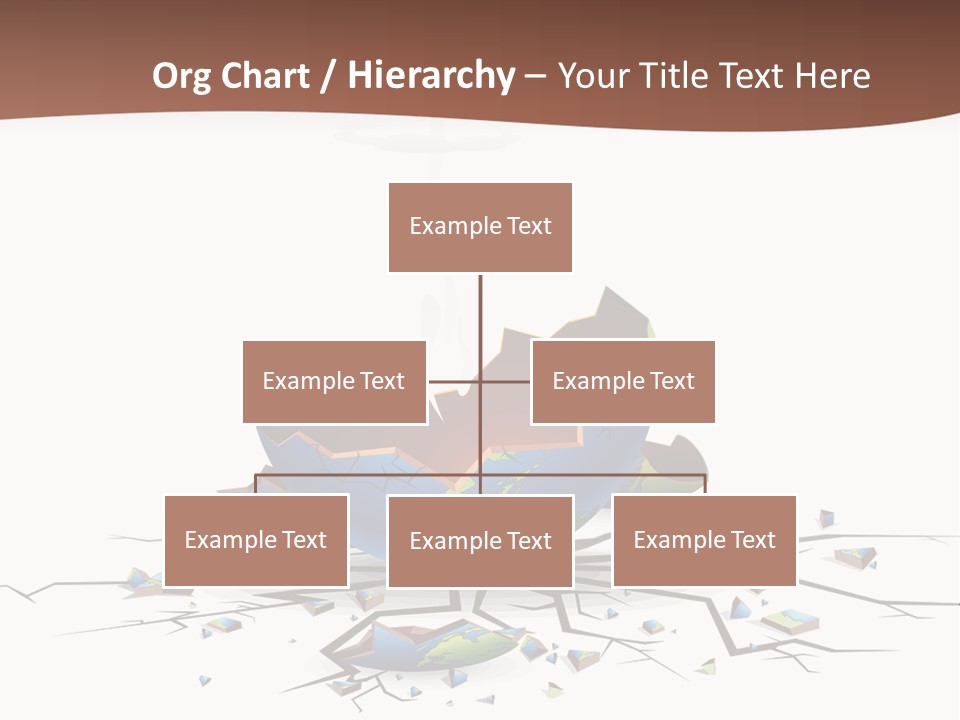 Org Chart / Hierarchy – Your Title Text Here

Example Text

Example Text

Example Text

Example Text

Example Text

Example Text